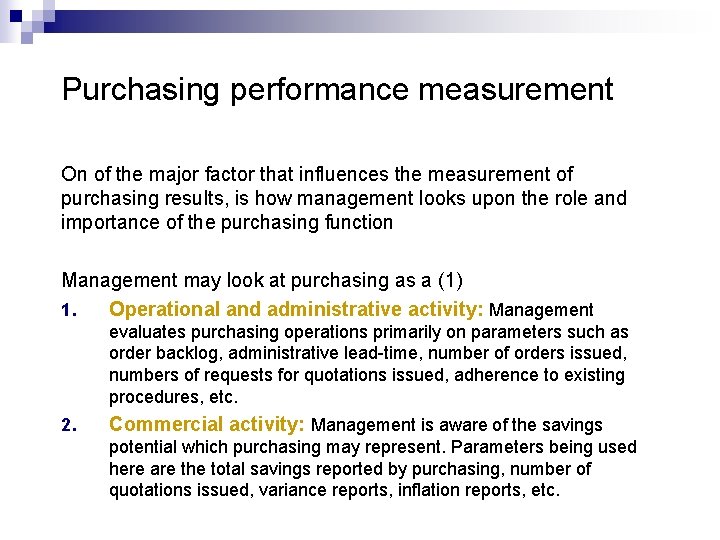 Purchasing performance measurement

On of the major factor that influences the measurement of purchasing results, is how management looks upon the role and importance of the purchasing function

Management may look at purchasing as a (1)

1. Operational and administrative activity: Management evaluates purchasing operations primarily on parameters such as order backlog, administrative lead-time, number of orders issued, numbers of requests for quotations issued, adherence to existing procedures, etc.

2. Commercial activity: Management is aware of the savings potential which purchasing may represent. Parameters being used here are the total savings reported by purchasing, number of quotations issued, variance reports, inflation reports, etc.